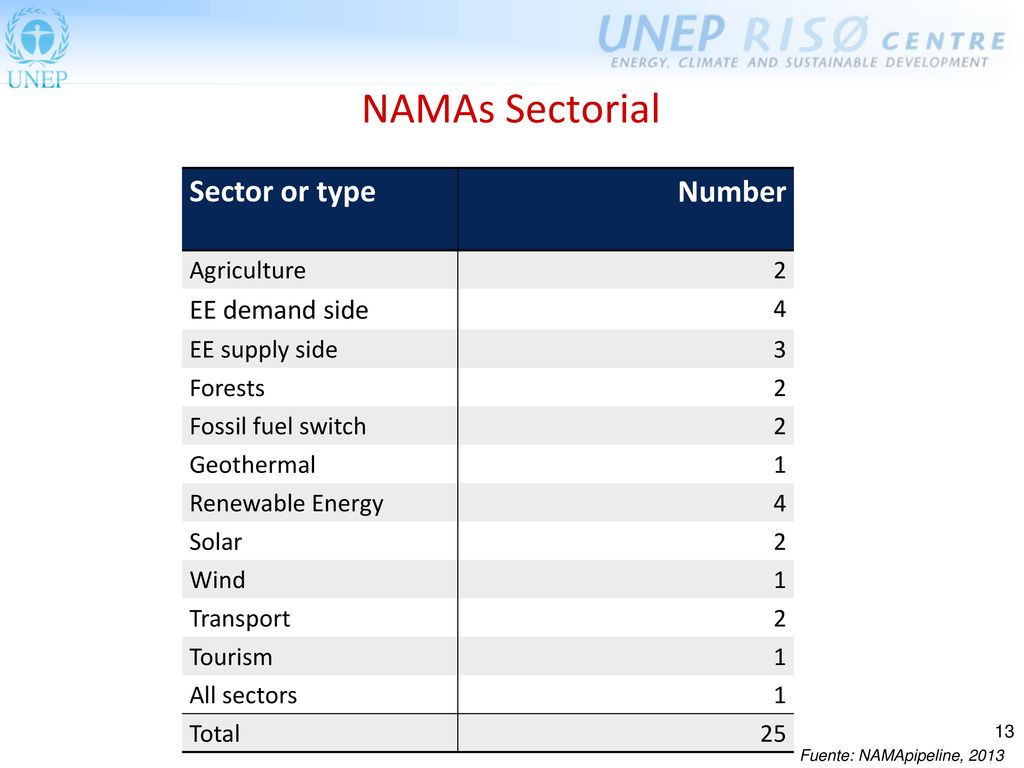 UNEP

UNEP RISØ CENTRE
ENERGY, CLIMATE AND SUSTAINABLE DEVELOPMENT

NAMAs Sectorial

| Sector or type | Number |
|---|---|
| Agriculture | 2 |
| EE demand side | 4 |
| EE supply side | 3 |
| Forests | 2 |
| Fossil fuel switch | 2 |
| Geothermal | 1 |
| Renewable Energy | 4 |
| Solar | 2 |
| Wind | 1 |
| Transport | 2 |
| Tourism | 1 |
| All sectors | 1 |
| Total | 25 |

13

Fuente: NAMApipeline, 2013